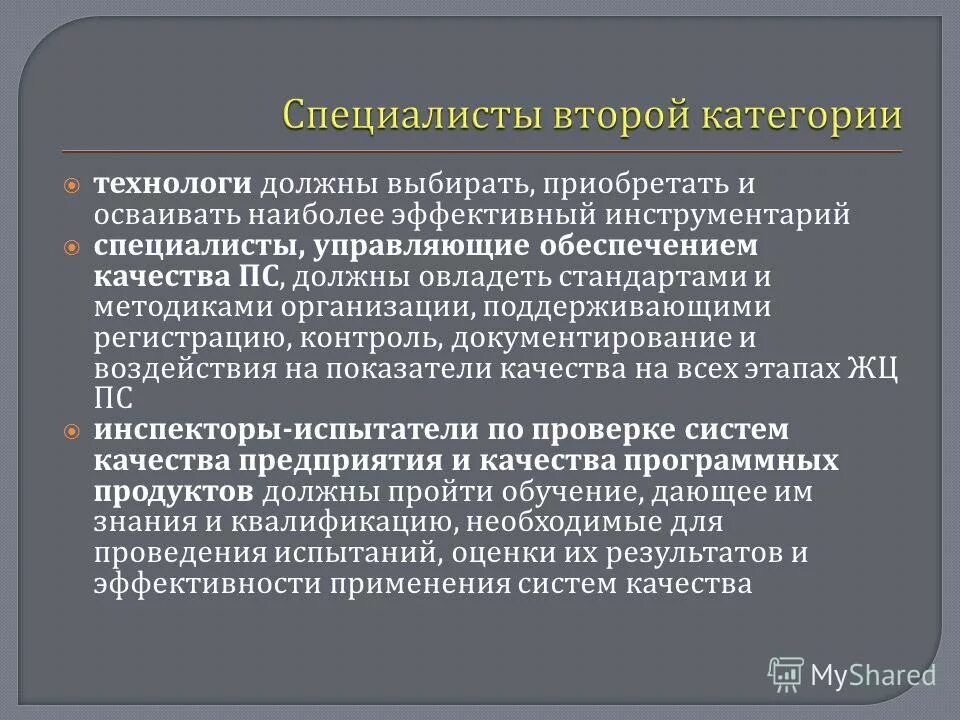 Специалисты второй категории

технологи должны выбирать, приобретать и осваивать наиболее эффективный инструментарий

специалисты, управляющие обеспечением качества ПС, должны овладеть стандартами и методиками организации, поддерживающими регистрацию, контроль, документирование и воздействия на показатели качества на всех этапах ЖЦ ПС

инспекторы-испытатели по проверке систем качества предприятия и качества программных продуктов должны пройти обучение, дающее им знания и квалификацию, необходимые для проведения испытаний, оценки их результатов и эффективности применения систем качества

MyShared